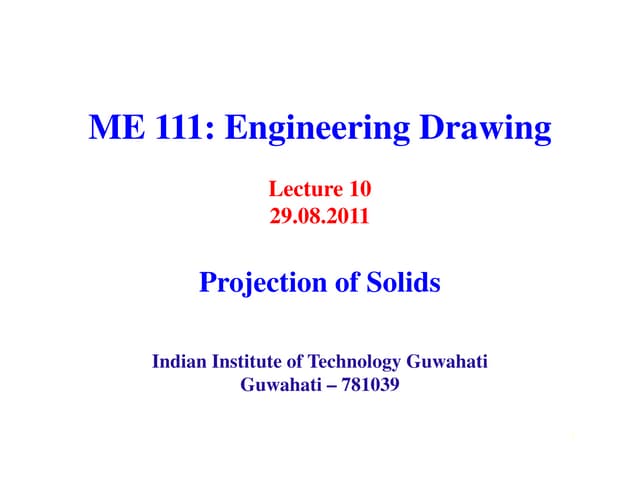 ME 111: Engineering Drawing

Lecture 10
29.08.2011

Projection of Solids

Indian Institute of Technology Guwahati
Guwahati – 781039